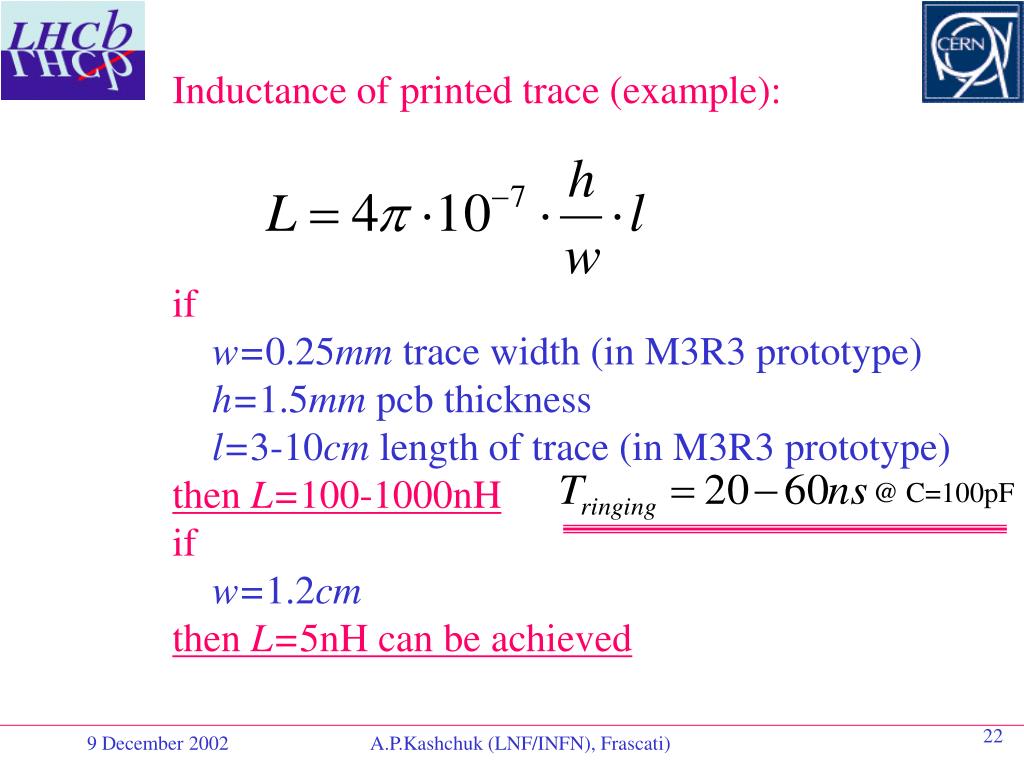 LHCb

CERN

Inductance of printed trace (example):

$L = 4\pi \cdot 10^{-7} \cdot \frac{h}{w} \cdot l$

if

$w$=0.25$mm$ trace width (in M3R3 prototype)

$h$=1.5$mm$ pcb thickness

$l$=3-10$cm$ length of trace (in M3R3 prototype)

then $L$=100-1000nH

$T_{ringing} = 20 - 60ns$ @ C=100pF

if

$w$=1.2$cm$

then $L$=5nH can be achieved

9 December 2002

A.P.Kashchuk (LNF/INFN), Frascati)

22